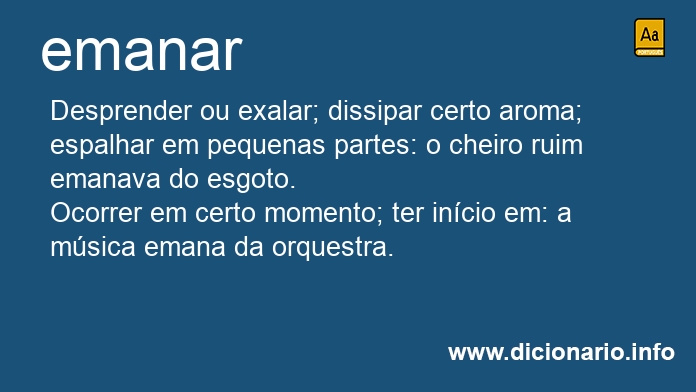 emanar

Aa
PORTUGUÊS

Desprender ou exalar; dissipar certo aroma; espalhar em pequenas partes: o cheiro ruim emanava do esgoto.
Ocorrer em certo momento; ter início em: a música emana da orquestra.

www.dicionario.info